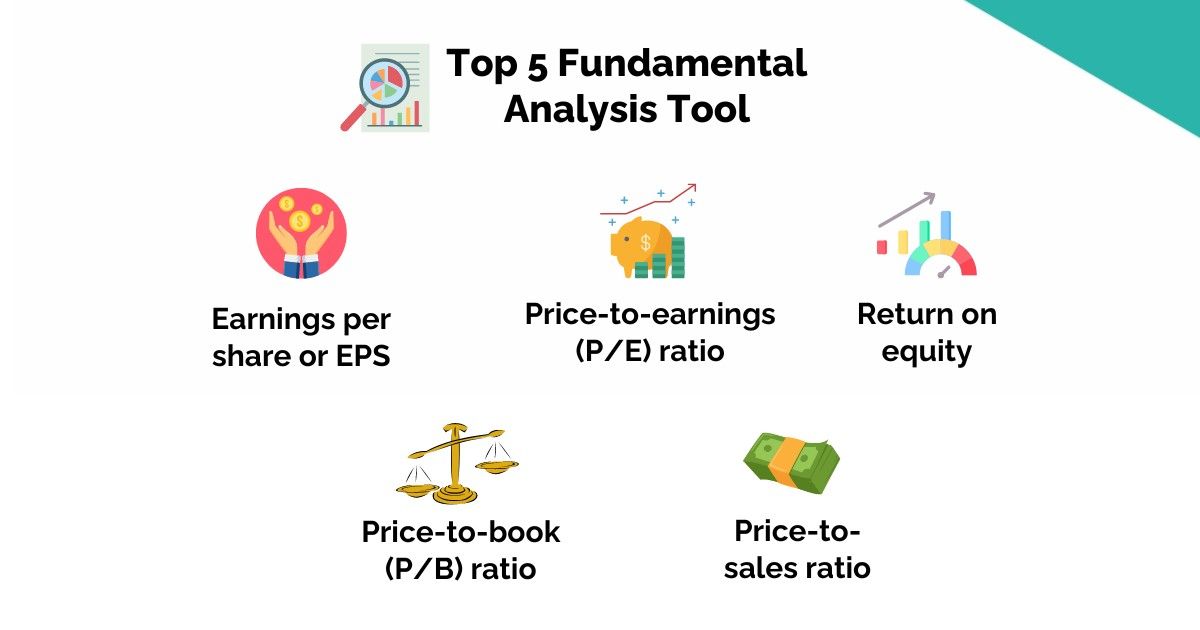 Top 5 Fundamental Analysis Tool

Earnings per share or EPS

Price-to-earnings (P/E) ratio

Return on equity

Price-to-book (P/B) ratio

Price-to-sales ratio